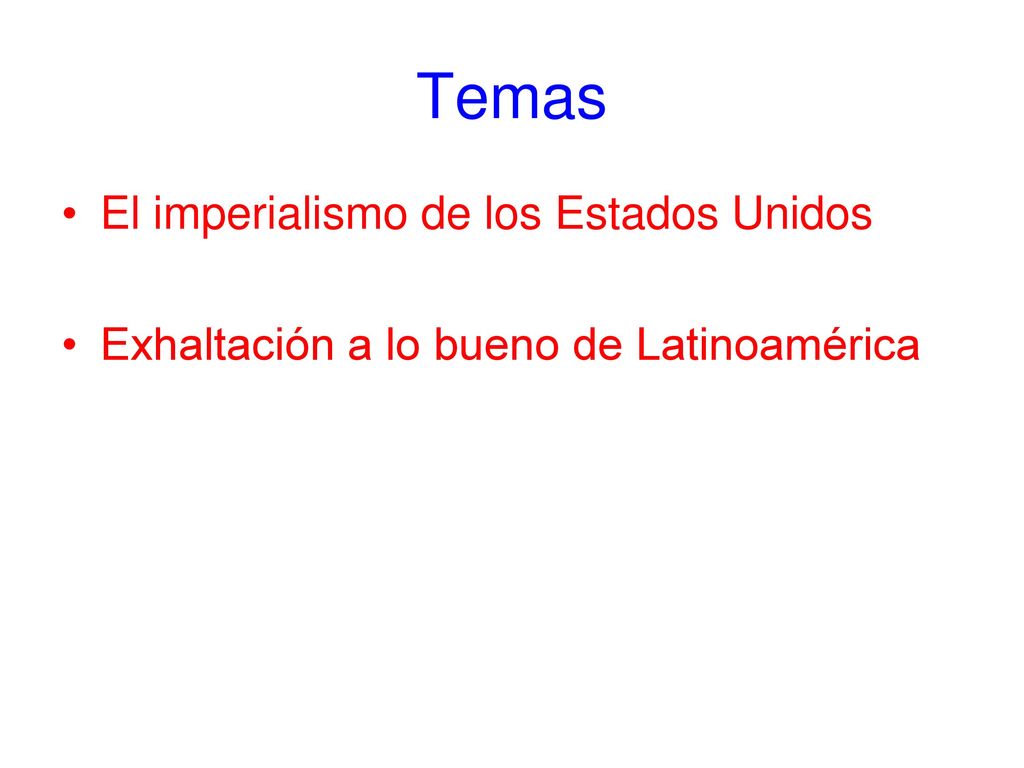 Temas

• El imperialismo de los Estados Unidos

• Exhaltación a lo bueno de Latinoamérica